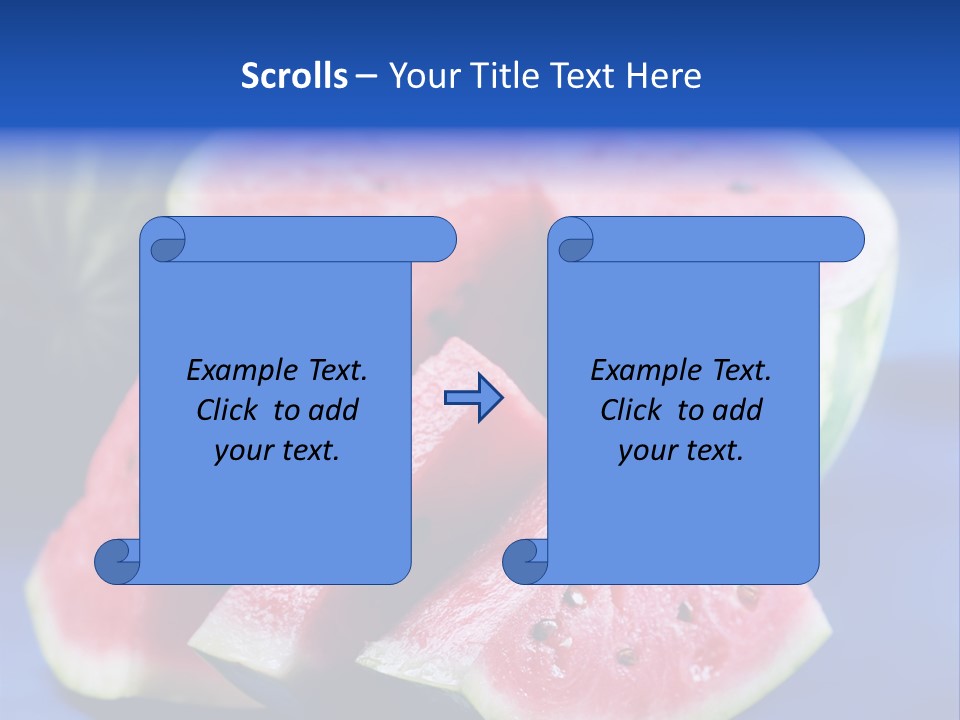 Scrolls – Your Title Text Here

Example Text.
Click to add
your text.

Example Text.
Click to add
your text.